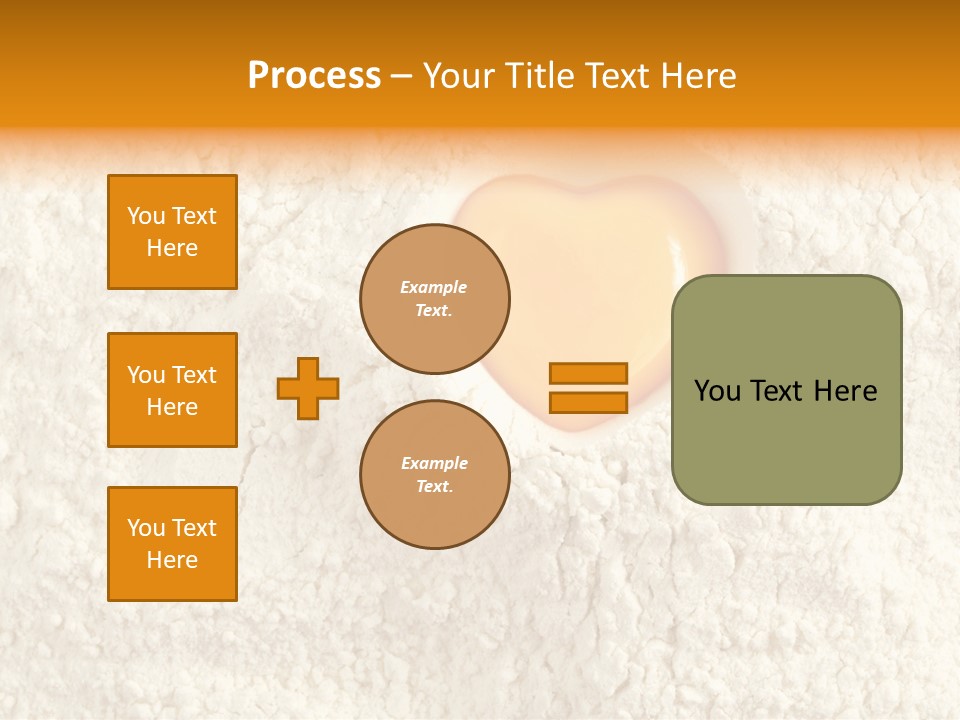 Process – Your Title Text Here

You Text Here

You Text Here

You Text Here

Example Text.

Example Text.

You Text Here